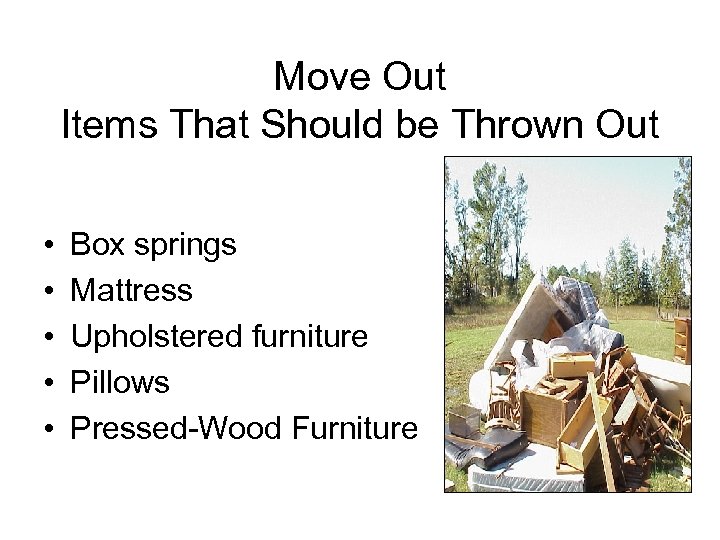 Move Out
Items That Should be Thrown Out

• Box springs
• Mattress
• Upholstered furniture
• Pillows
• Pressed-Wood Furniture